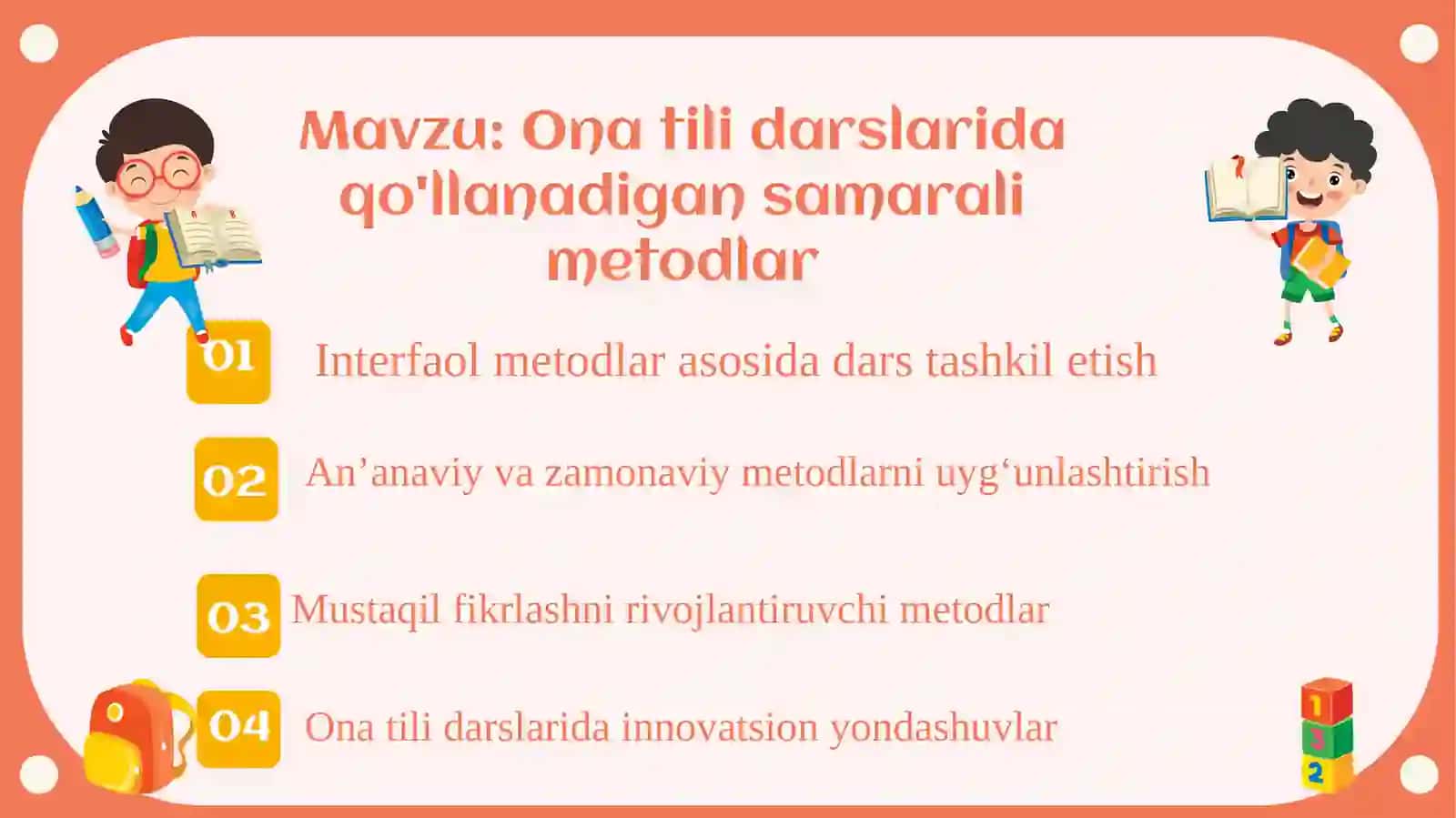 Mavzu: Ona tili darslarida qo'llanadigan samarali metodlar

01 Interfaol metodlar asosida dars tashkil etish

02 An’anaviy va zamonaviy metodlarni uyg‘unlashtirish

03 Mustaqil fikrlashni rivojlantiruvchi metodlar

04 Ona tili darslarida innovatsion yondashuvlar

1
3
2